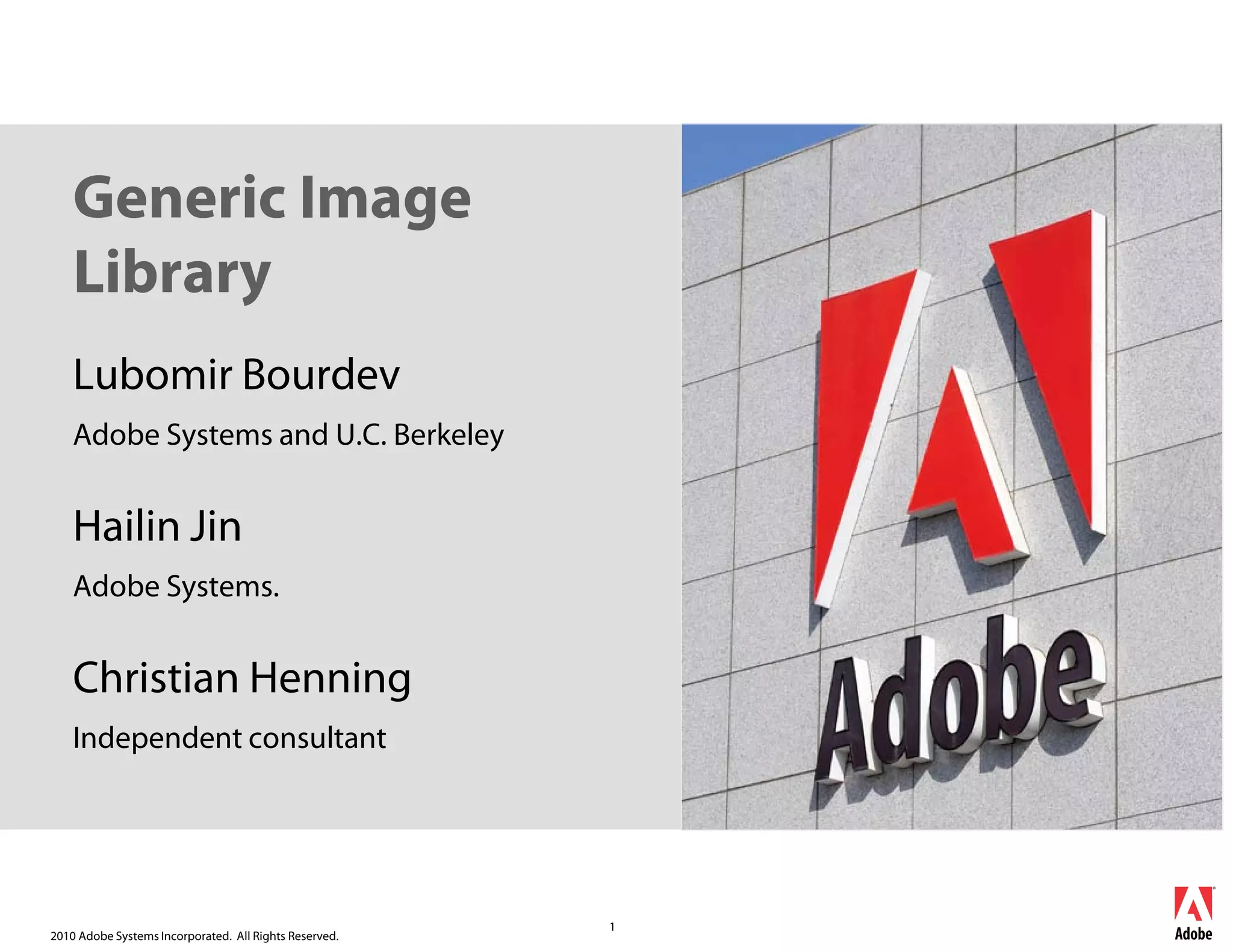 Generic Image Library

Lubomir Bourdev

Adobe Systems and U.C. Berkeley

Hailin Jin

Adobe Systems.

Christian Henning

Independent consultant

Adobe

2010 Adobe Systems Incorporated. All Rights Reserved.

1

Adobe